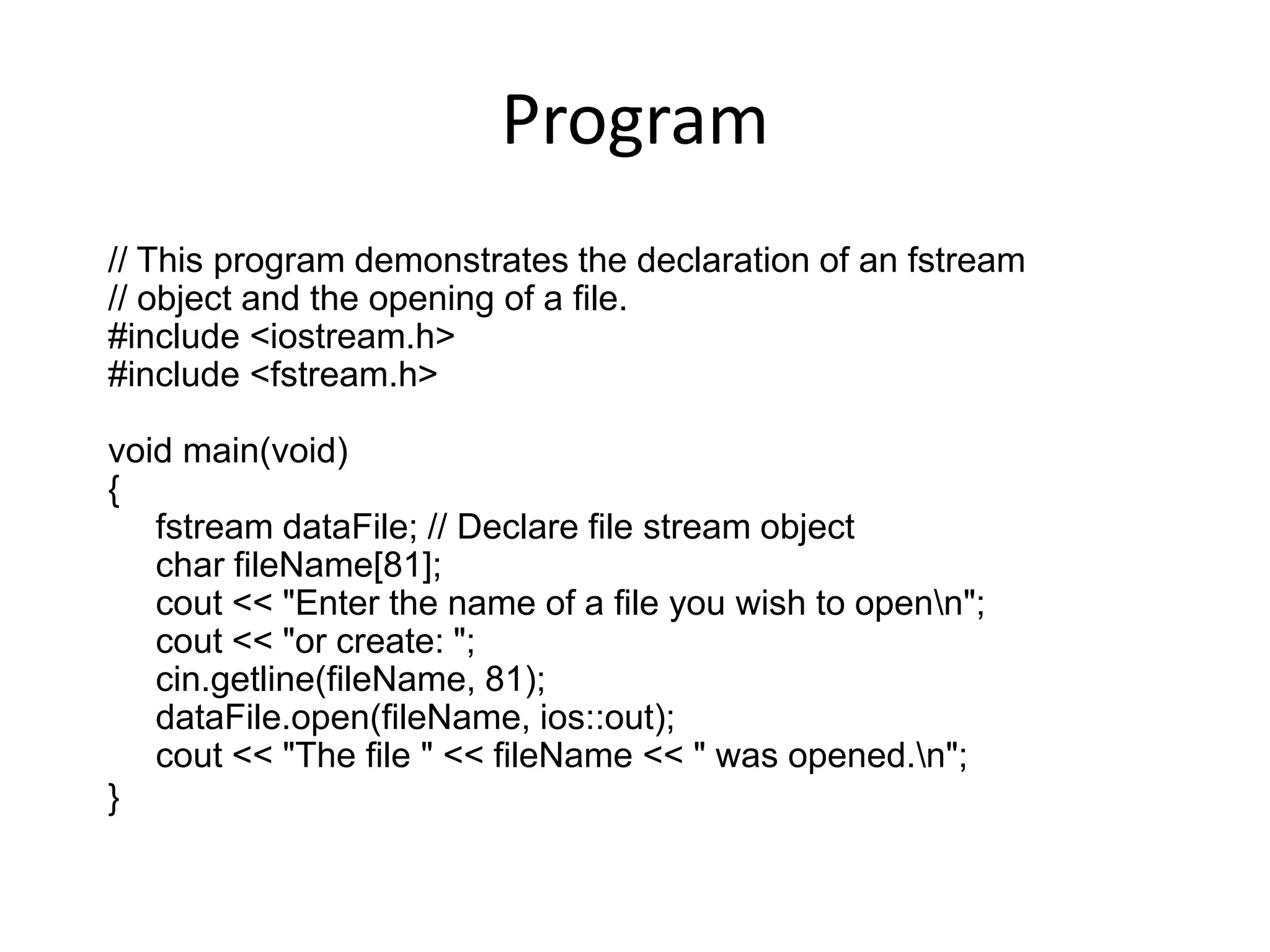 Program

// This program demonstrates the declaration of an fstream
// object and the opening of a file.
#include <iostream.h>
#include <fstream.h>

void main(void)
{
    fstream dataFile; // Declare file stream object
    char fileName[81];
    cout << "Enter the name of a file you wish to open\n";
    cout << "or create: ";
    cin.getline(fileName, 81);
    dataFile.open(fileName, ios::out);
    cout << "The file " << fileName << " was opened.\n";
}